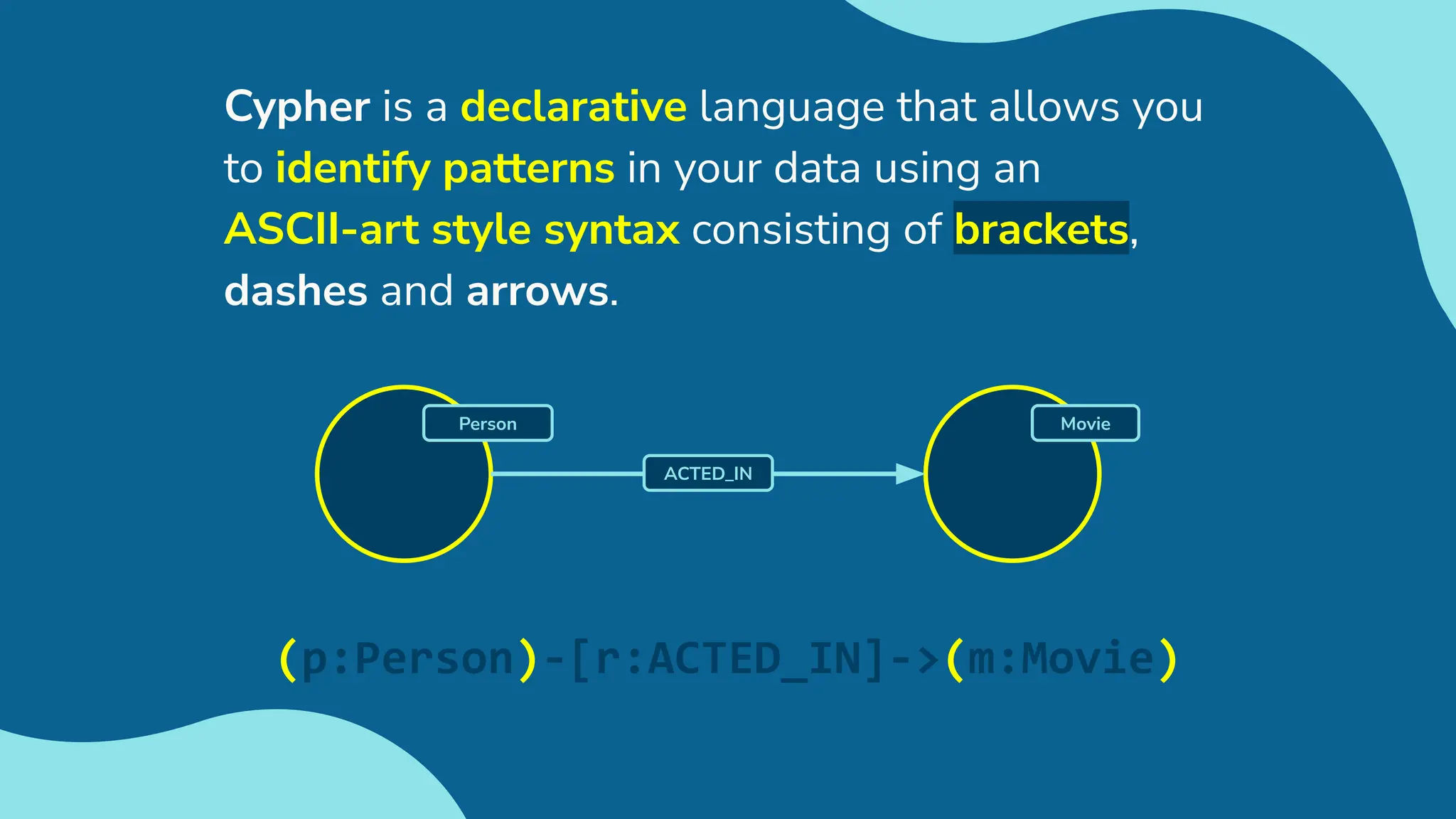 Cypher is a declarative language that allows you to identify patterns in your data using an ASCII-art style syntax consisting of brackets, dashes and arrows.

Person

ACTED_IN

Movie

(p:Person)-[r:ACTED_IN]->(m:Movie)